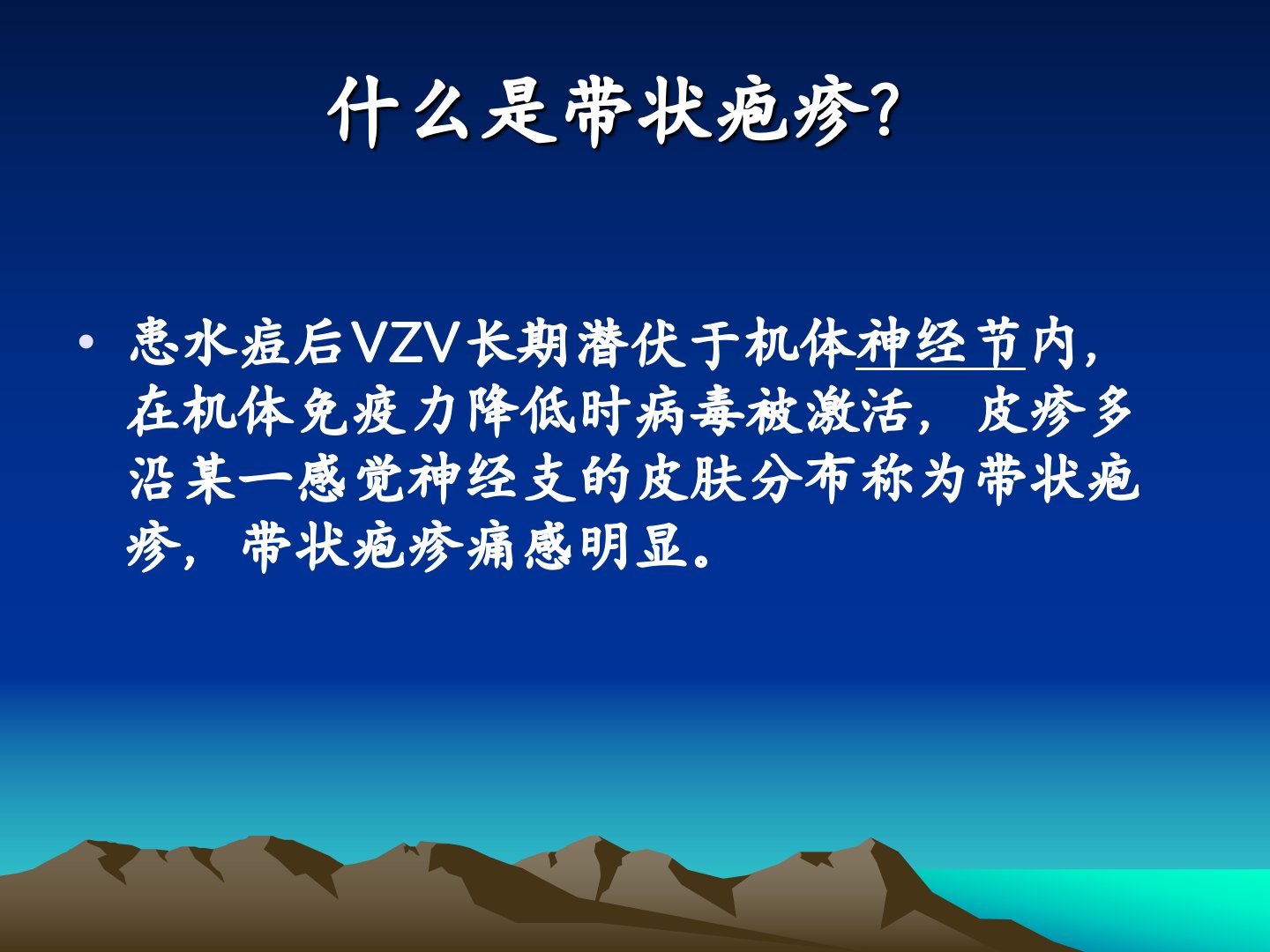 什么是带状疱疹?

• 患水痘后VZV长期潜伏于机体神经节内，在机体免疫力降低时病毒被激活，皮疹多沿某一感觉神经支的皮肤分布称为带状疱疹，带状疱疹痛感明显。